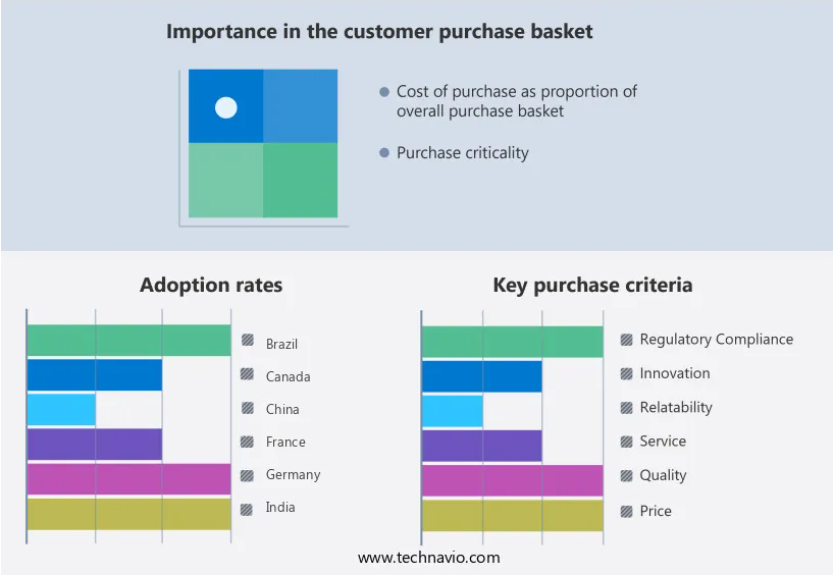 Importance in the customer purchase basket

Cost of purchase as proportion of overall purchase basket

Purchase criticality

Adoption rates

Brazil
Canada
China
France
Germany
India

Key purchase criteria

Regulatory Compliance
Innovation
Relatability
Service
Quality
Price

www.technavio.com